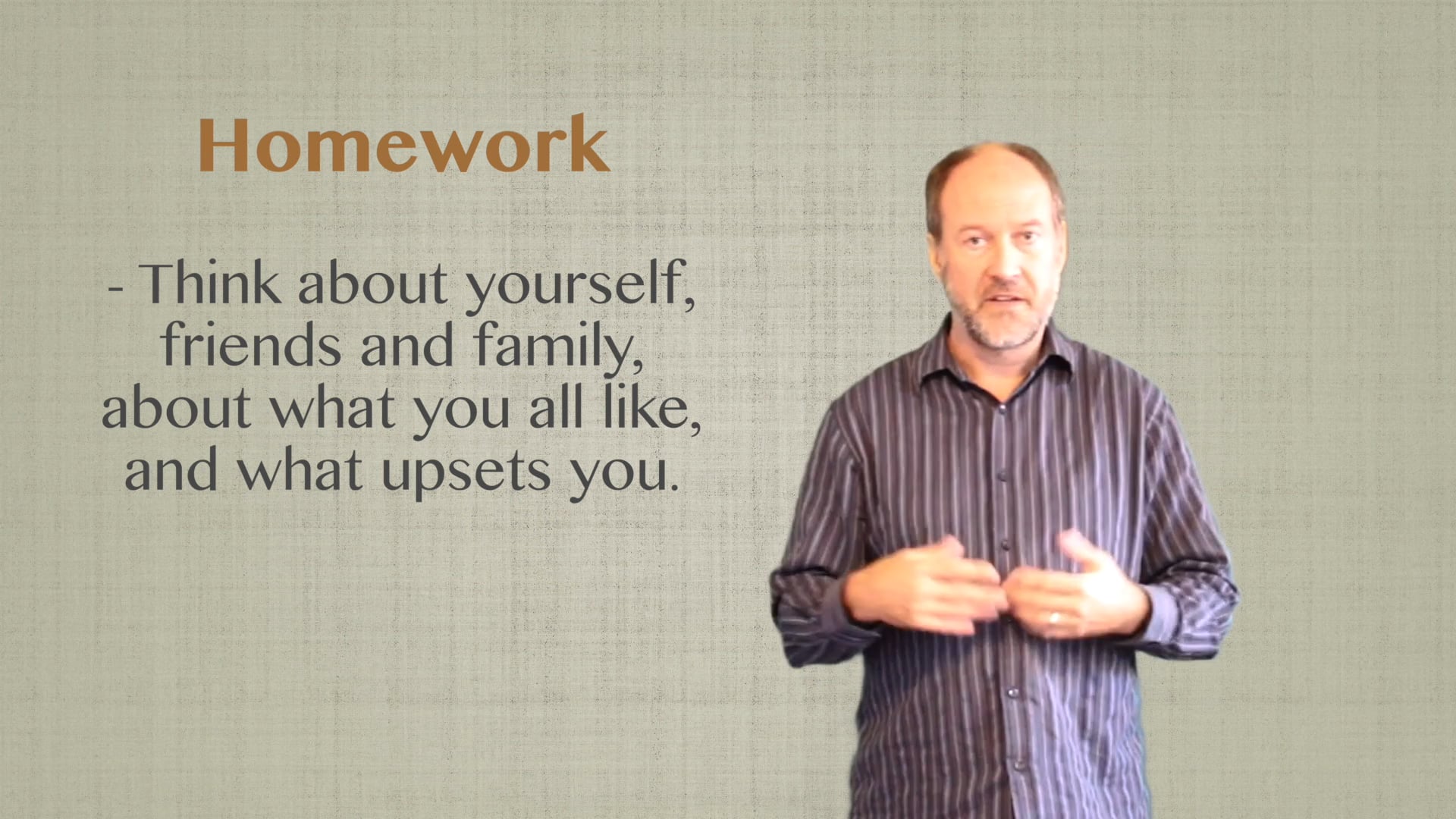 Homework

- Think about yourself, friends and family, about what you all like, and what upsets you.